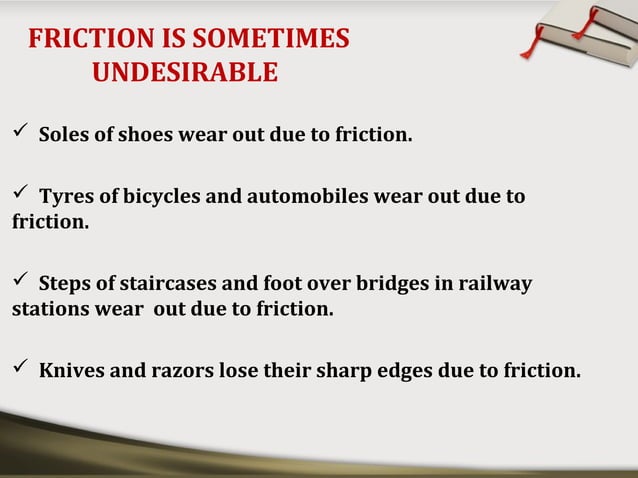 FRICTION IS SOMETIMES UNDESIRABLE

✓ Soles of shoes wear out due to friction.

✓ Tyres of bicycles and automobiles wear out due to friction.

✓ Steps of staircases and foot over bridges in railway stations wear out due to friction.

✓ Knives and razors lose their sharp edges due to friction.